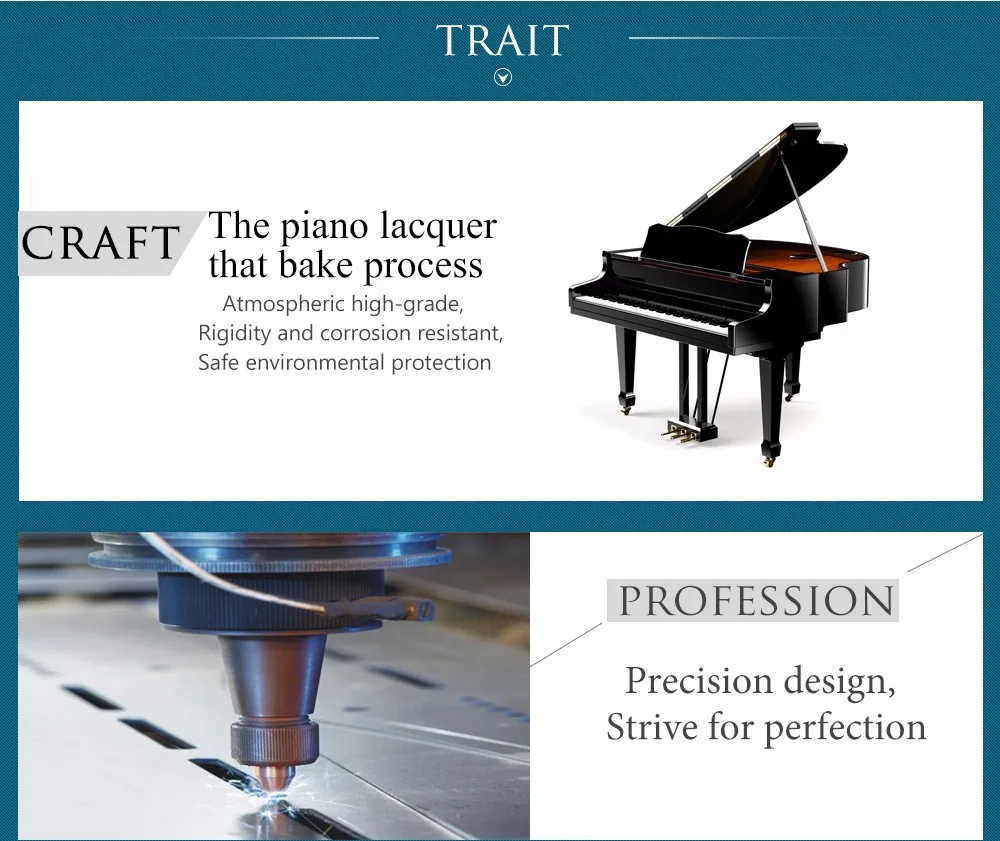 TRAIT

CRAFT

The piano lacquer that bake process

Atmospheric high-grade,
Rigidity and corrosion resistant,
Safe environmental protection

PROFESSION

Precision design,
Strive for perfection